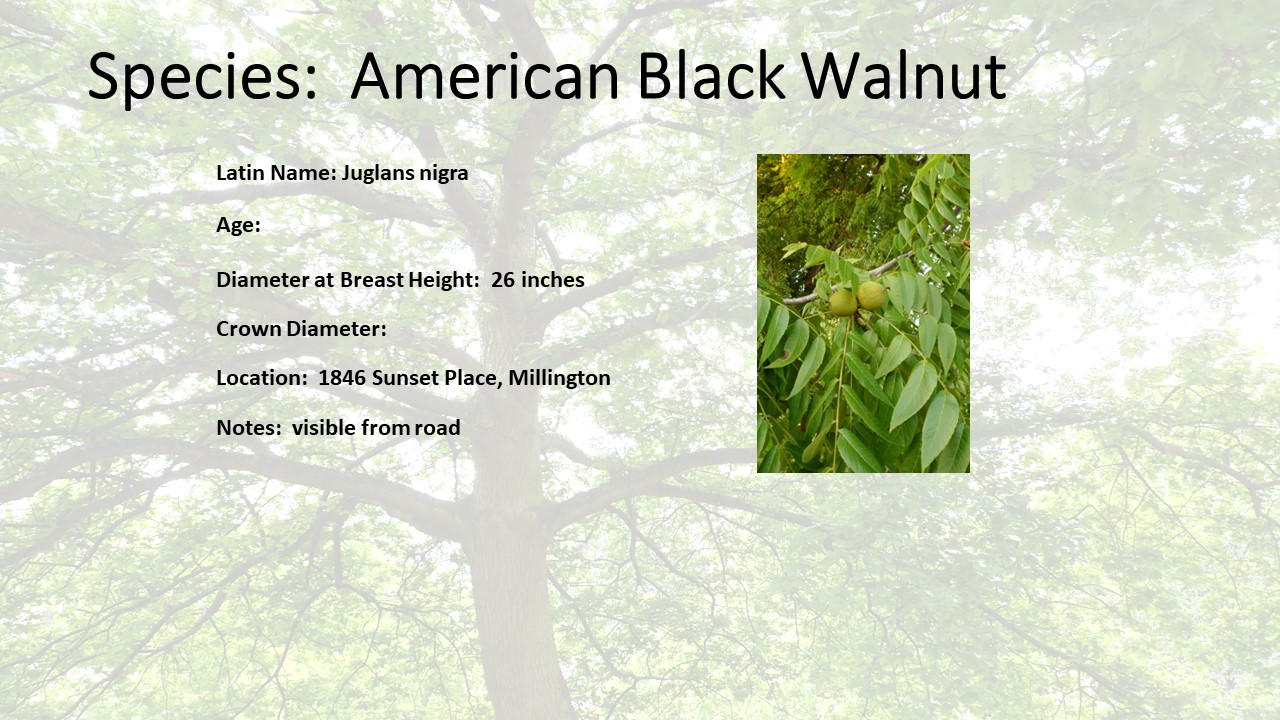 Species: American Black Walnut

Latin Name: Juglans nigra

Age:

Diameter at Breast Height: 26 inches

Crown Diameter:

Location: 1846 Sunset Place, Millington

Notes: visible from road